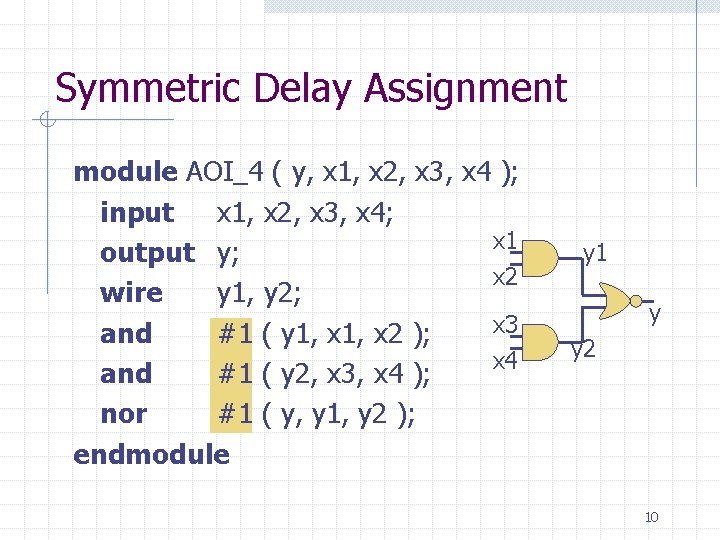 Symmetric Delay Assignment

module AOI_4 ( y, x1, x2, x3, x4 );
input x1, x2, x3, x4;
output y;
wire y1, y2;
and #1 ( y1, x1, x2 );
and #1 ( y2, x3, x4 );
nor #1 ( y, y1, y2 );
endmodule

x1
x2
y1
x3
x4
y2
y

10